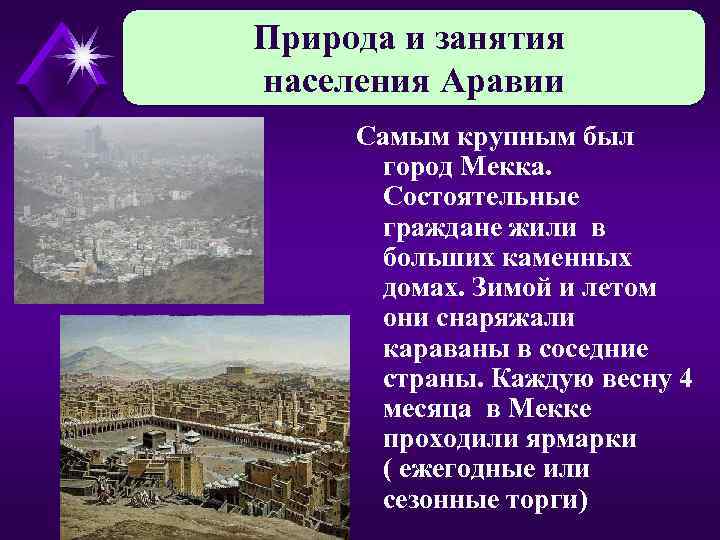 Природа и занятия населения Аравии

Самым крупным был город Мекка. Состоятельные граждане жили в больших каменных домах. Зимой и летом они снаряжали караваны в соседние страны. Каждую весну 4 месяца в Мекке проходили ярмарки ( ежегодные или сезонные торги)